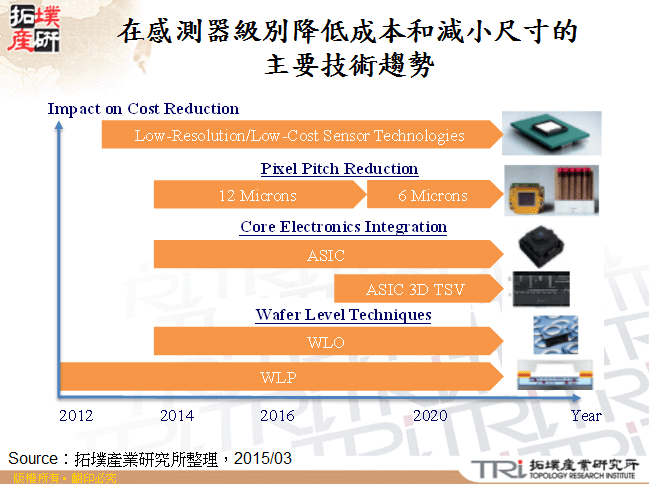 拓墣產研

在感測器級別降低成本和減小尺寸的主要技術趨勢

Impact on Cost Reduction

Low-Resolution/Low-Cost Sensor Technologies

Pixel Pitch Reduction

12 Microns

6 Microns

Core Electronics Integration

ASIC

ASIC 3D TSV

Wafer Level Techniques

WLO

WLP

2012 2014 2016 2020 Year

Source：拓墣產業研究所整理，2015/03

版權所有・翻印必究

TRi 拓墣產業研究所 TOPOLOGY RESEARCH INSTITUTE